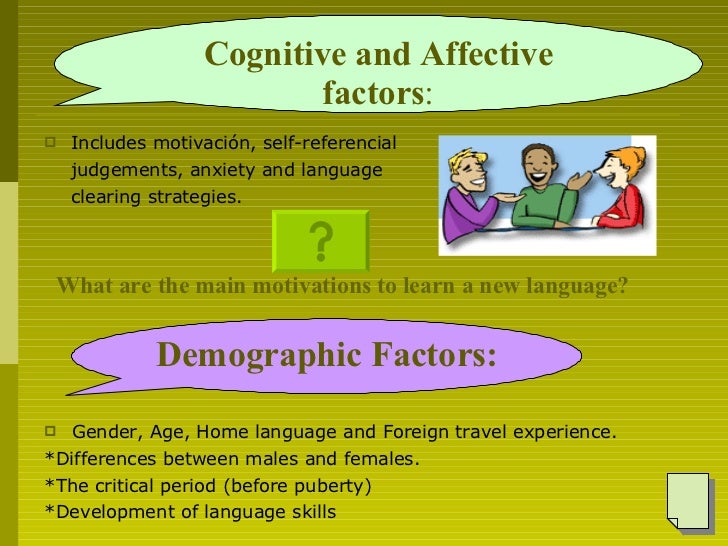 Cognitive and Affective factors:

Includes motivación, self-referencial judgements, anxiety and language clearing strategies.

?

What are the main motivations to learn a new language?

Demographic Factors:

Gender, Age, Home language and Foreign travel experience.
*Differences between males and females.
*The critical period (before puberty)
*Development of language skills